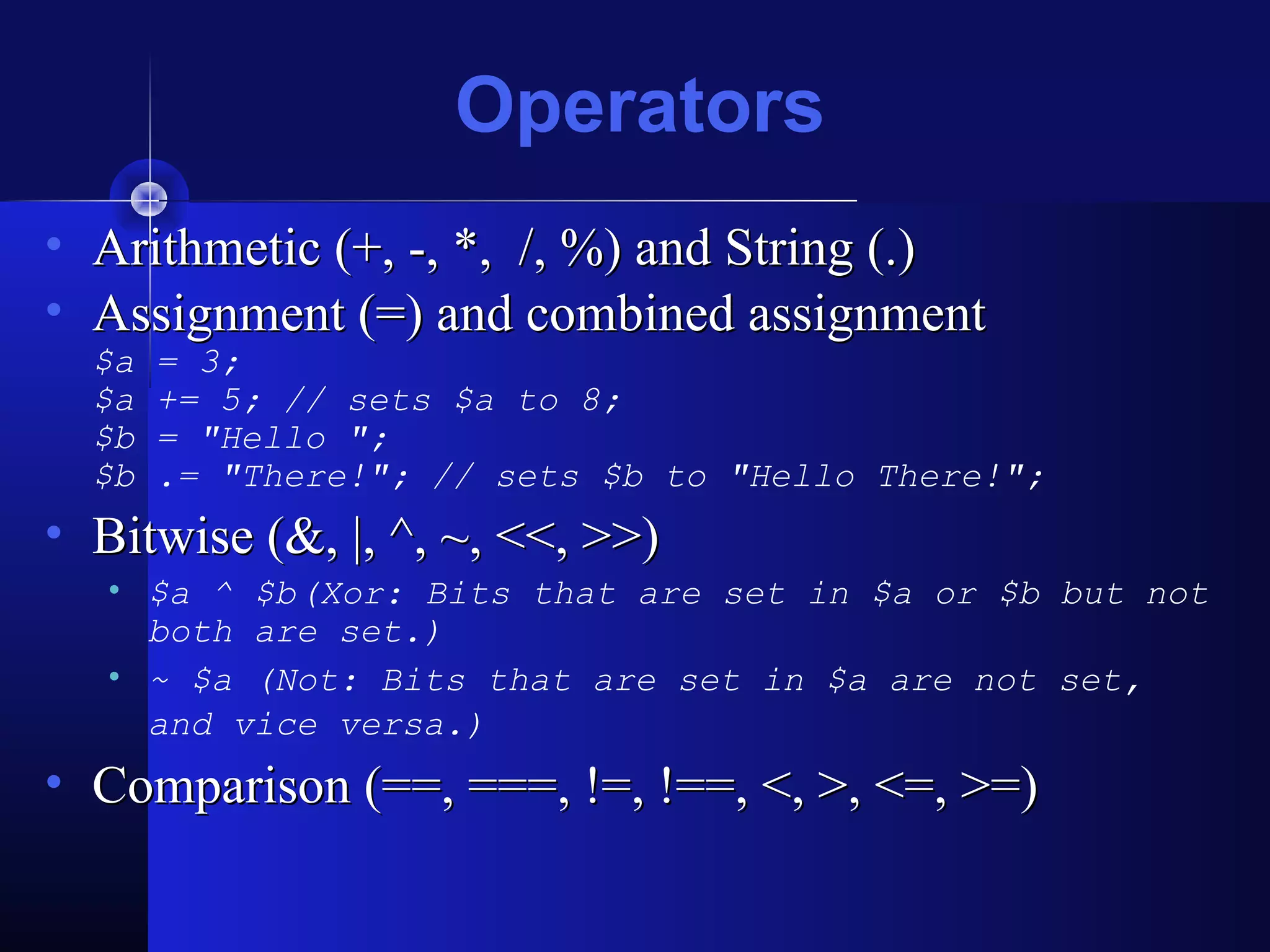 Operators

• Arithmetic (+, -, *, /, %) and String (.)
• Assignment (=) and combined assignment
$a = 3;
$a += 5; // sets $a to 8;
$b = "Hello ";
$b .= "There!"; // sets $b to "Hello There!";
• Bitwise (&, |, ^, ~, <<, >>)
  • $a ^ $b(Xor: Bits that are set in $a or $b but not both are set.)
  • ~ $a (Not: Bits that are set in $a are not set, and vice versa.)
• Comparison (==, ===, !=, !==, <, >, <=, >=)